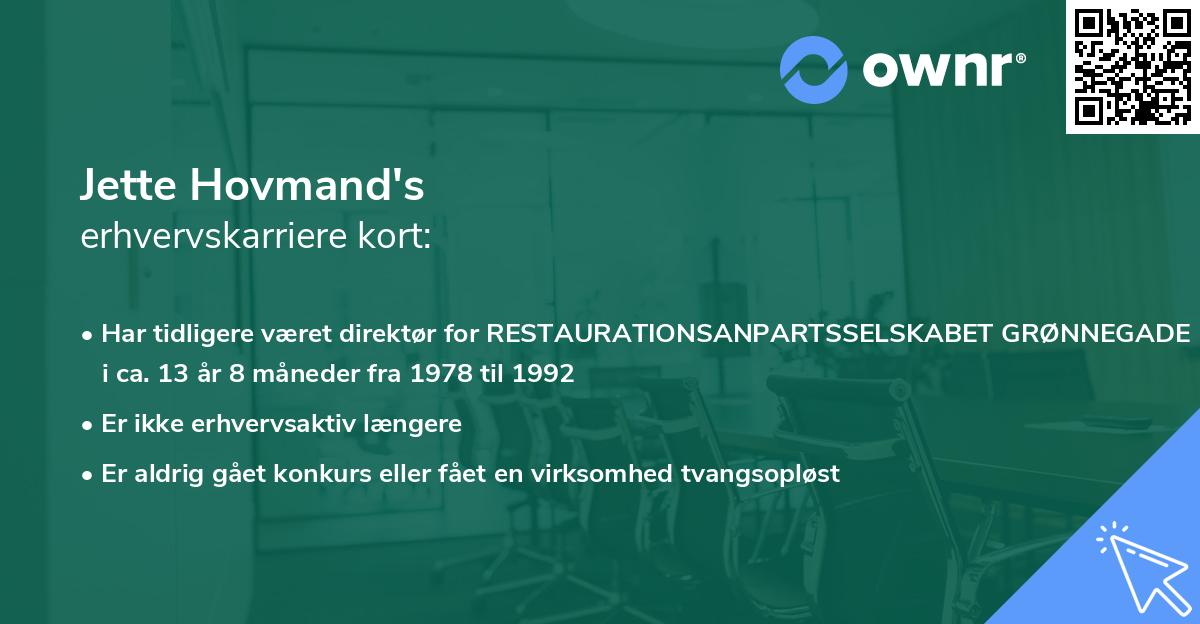 ownr®

Jette Hovmand's
erhvervskarriere kort:

• Har tidligere været direktør for RESTAURATIONSANPARTSSELSKABET GRØNNEGADE i ca. 13 år 8 måneder fra 1978 til 1992

• Er ikke erhvervsaktiv længere

• Er aldrig gået konkurs eller fået en virksomhed tvangsopløst